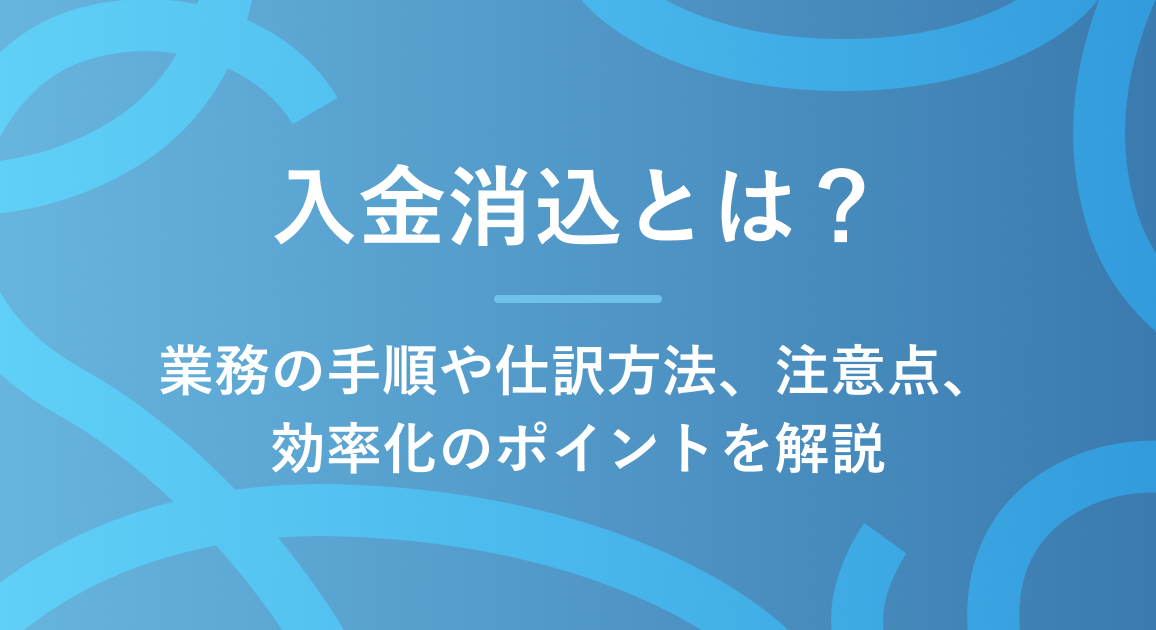 入金消込とは？

業務の手順や仕訳方法、注意点、効率化のポイントを解説